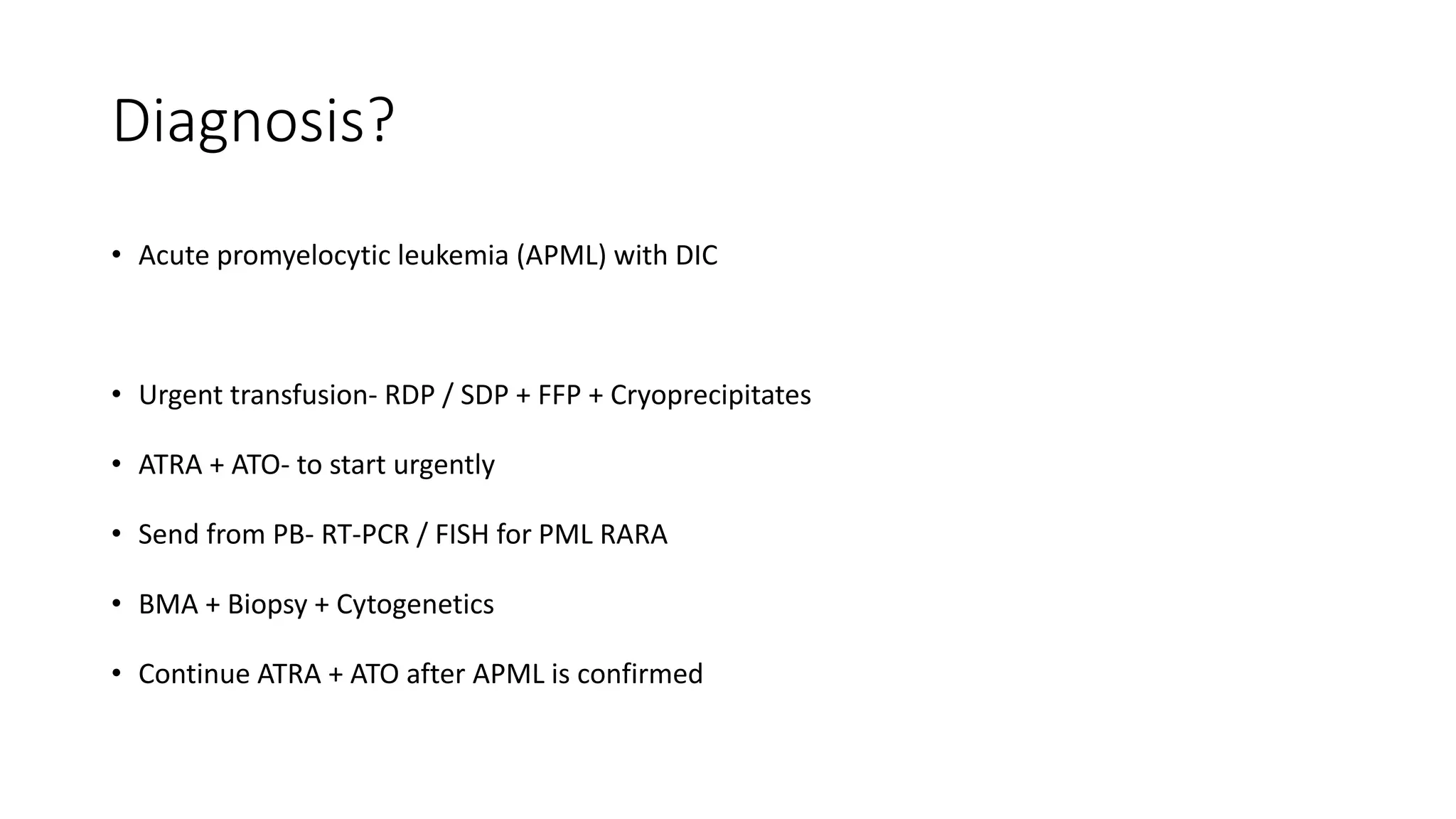 Diagnosis?

• Acute promyelocytic leukemia (APML) with DIC

• Urgent transfusion- RDP / SDP + FFP + Cryoprecipitates

• ATRA + ATO- to start urgently

• Send from PB- RT-PCR / FISH for PML RARA

• BMA + Biopsy + Cytogenetics

• Continue ATRA + ATO after APML is confirmed